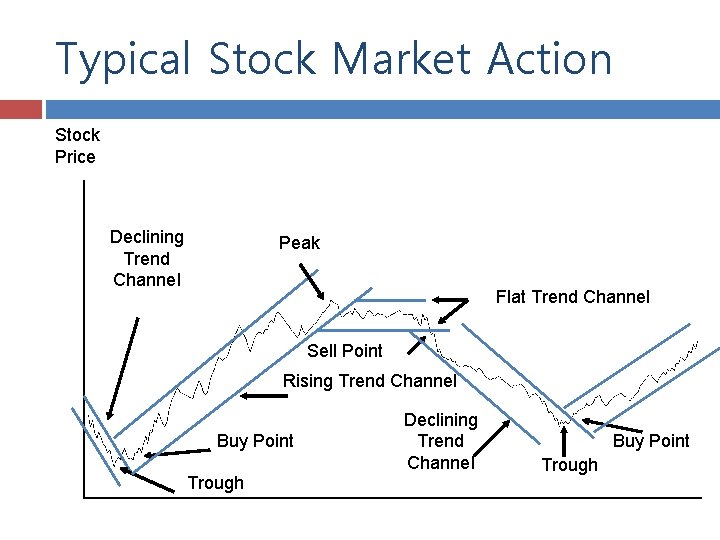 Typical Stock Market Action

Stock Price

Declining Trend Channel

Peak

Flat Trend Channel

Sell Point

Rising Trend Channel

Buy Point

Trough

Declining Trend Channel

Trough

Buy Point